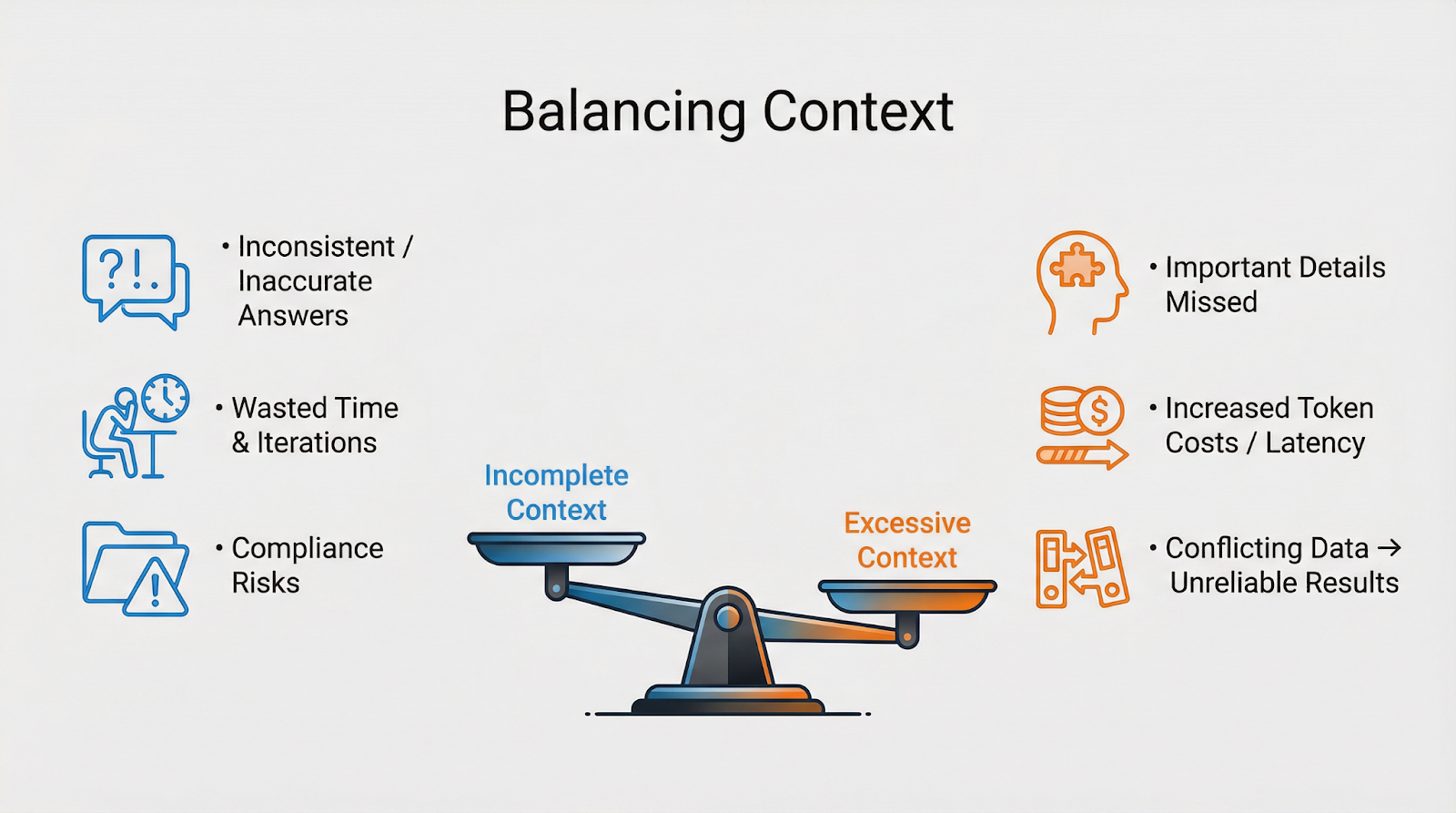 Balancing Context

?!..

• Inconsistent / Inaccurate Answers

• Wasted Time & Iterations

• Compliance Risks

Incomplete Context

Excessive Context

• Important Details Missed

$

• Increased Token Costs / Latency

• Conflicting Data → Unreliable Results